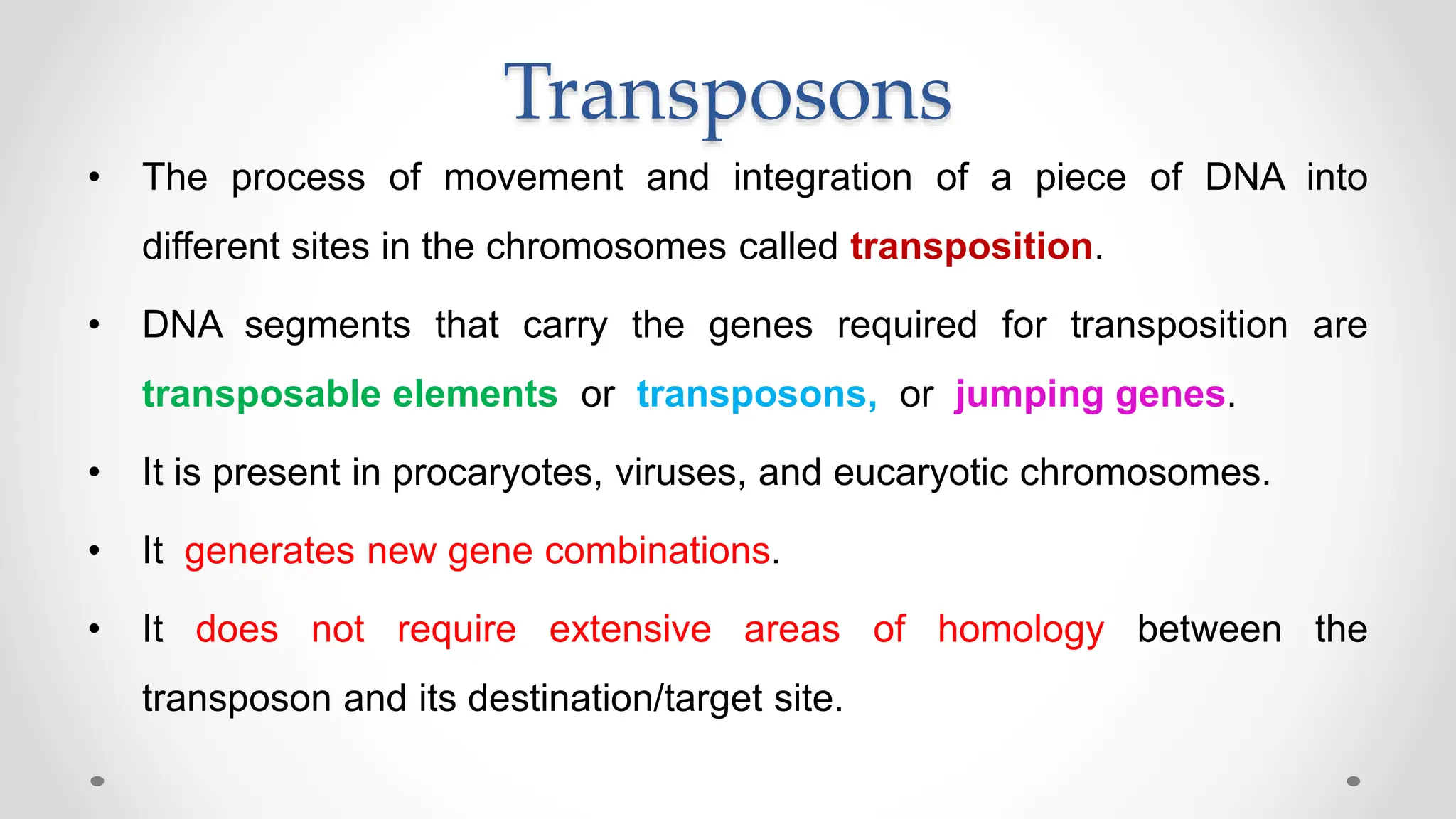 Transposons

• The process of movement and integration of a piece of DNA into different sites in the chromosomes called transposition.

• DNA segments that carry the genes required for transposition are transposable elements or transposons, or jumping genes.

• It is present in procaryotes, viruses, and eucaryotic chromosomes.

• It generates new gene combinations.

• It does not require extensive areas of homology between the transposon and its destination/target site.